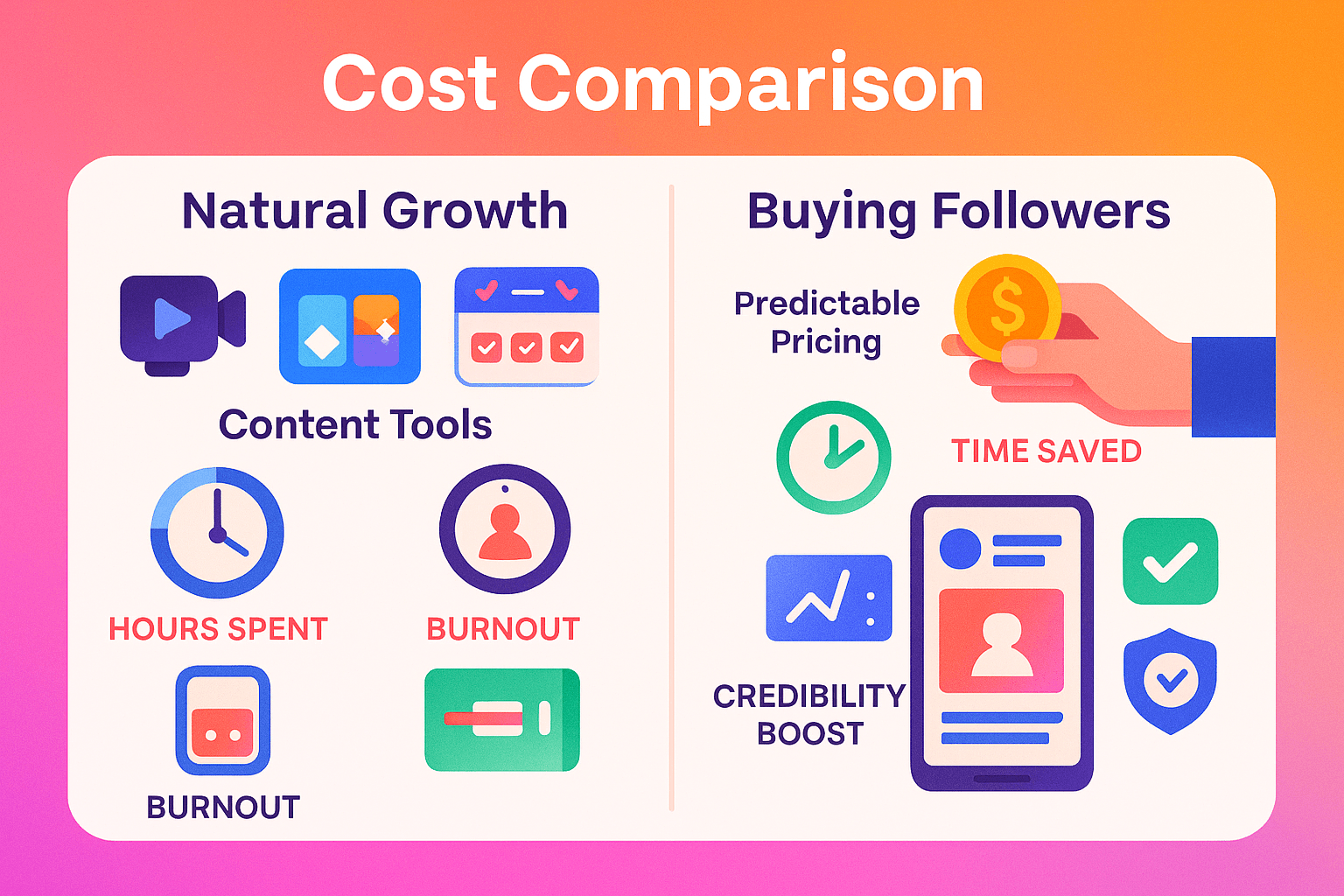 Cost Comparison

Natural Growth

Content Tools

HOURS SPENT

BURNOUT

BURNOUT

Buying Followers

Predictable Pricing

$

TIME SAVED

CREDIBILITY BOOST